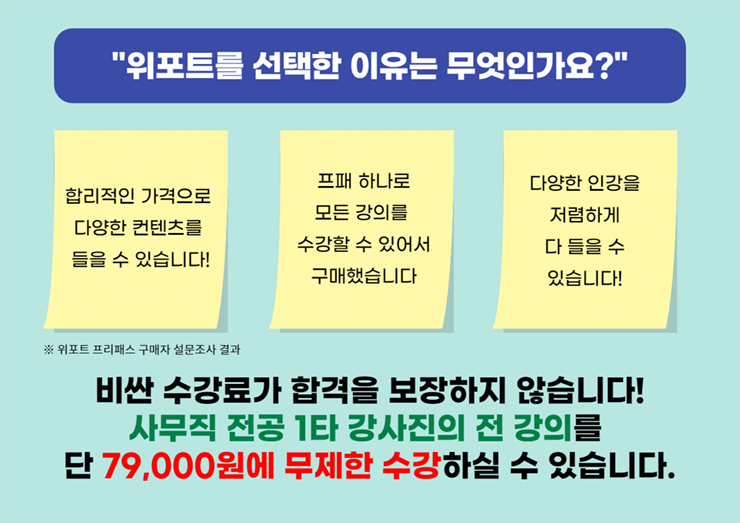 "위포트를 선택한 이유는 무엇인가요?"

합리적인 가격으로 다양한 컨텐츠를 들을 수 있습니다!

프패 하나로 모든 강의를 수강할 수 있어서 구매했습니다

다양한 인강을 저렴하게 다 들을 수 있습니다!

※ 위포트 프리패스 구매자 설문조사 결과

비싼 수강료가 합격을 보장하지 않습니다!
사무직 전공 1타 강사진의 전 강의를
단 79,000원에 무제한 수강하실 수 있습니다.